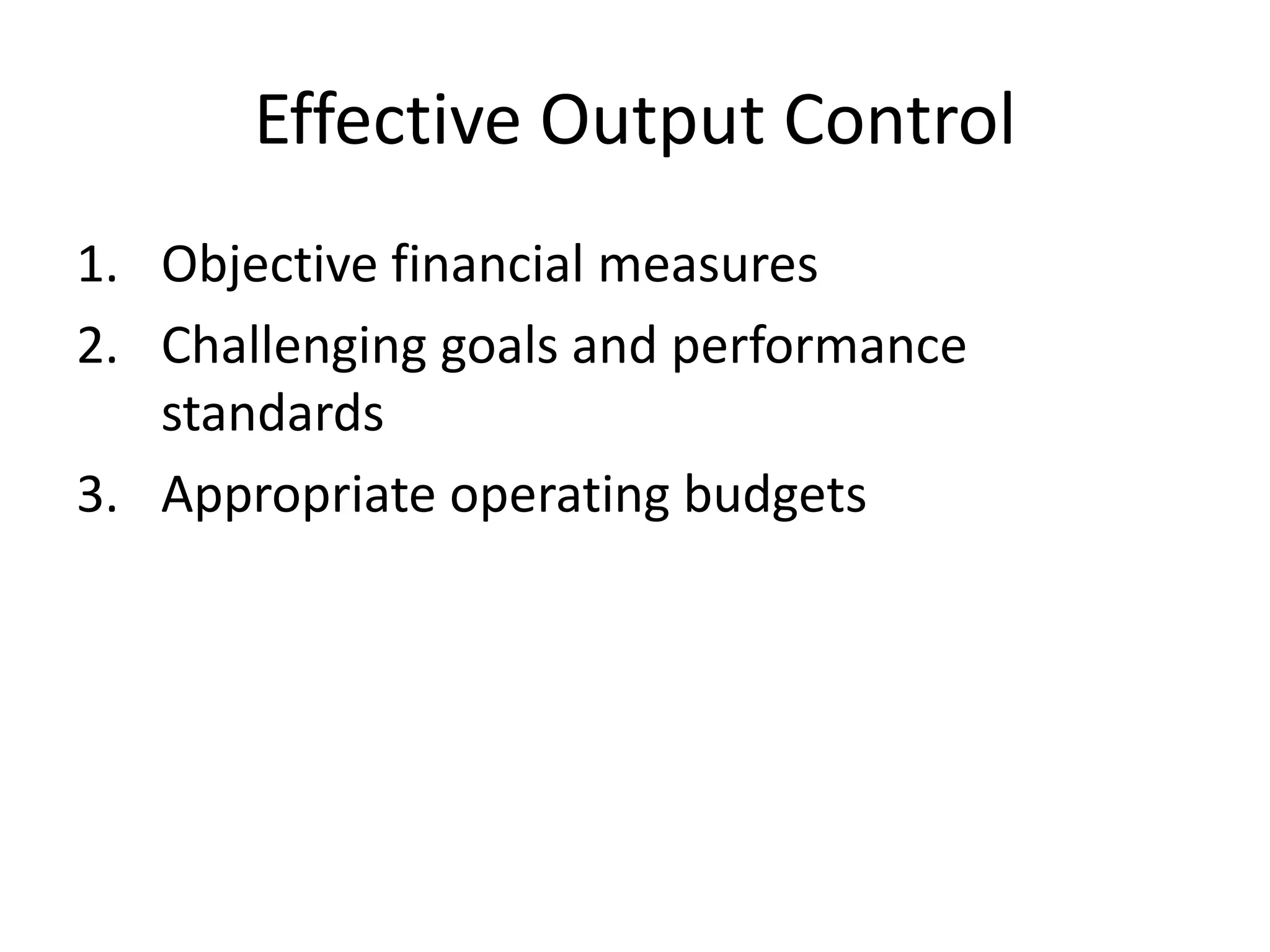 Effective Output Control

1. Objective financial measures
2. Challenging goals and performance standards
3. Appropriate operating budgets